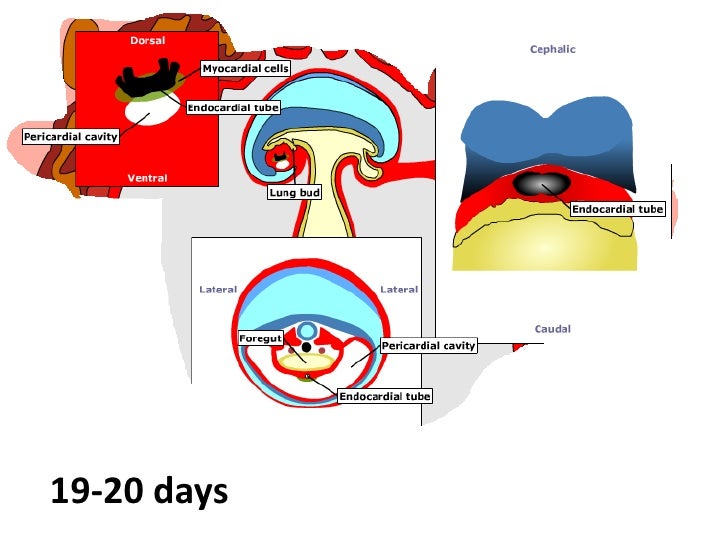 Dorsal

Myocardial cells

Endocardial tube

Pericardial cavity

Ventral

Lung bud

Cephalic

Endocardial tube

Lateral

Lateral

Foregut

Pericardial cavity

Endocardial tube

Caudal

19-20 days